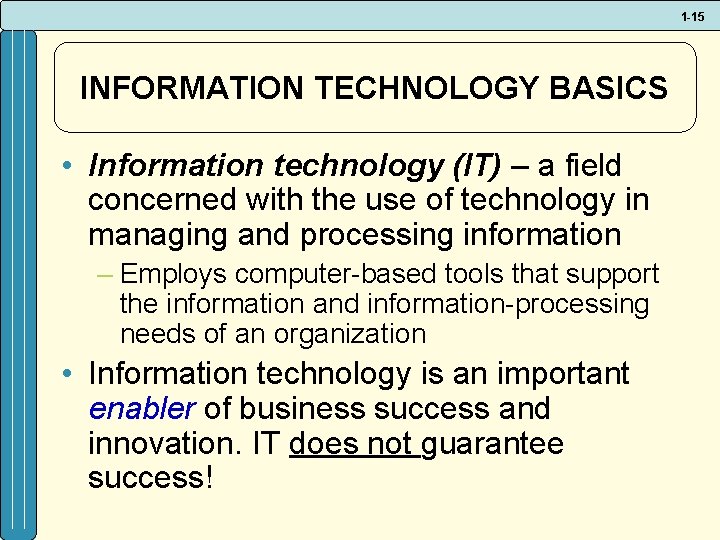 1-15

INFORMATION TECHNOLOGY BASICS

• Information technology (IT) – a field concerned with the use of technology in managing and processing information

– Employs computer-based tools that support the information and information-processing needs of an organization

• Information technology is an important enabler of business success and innovation. IT does not guarantee success!